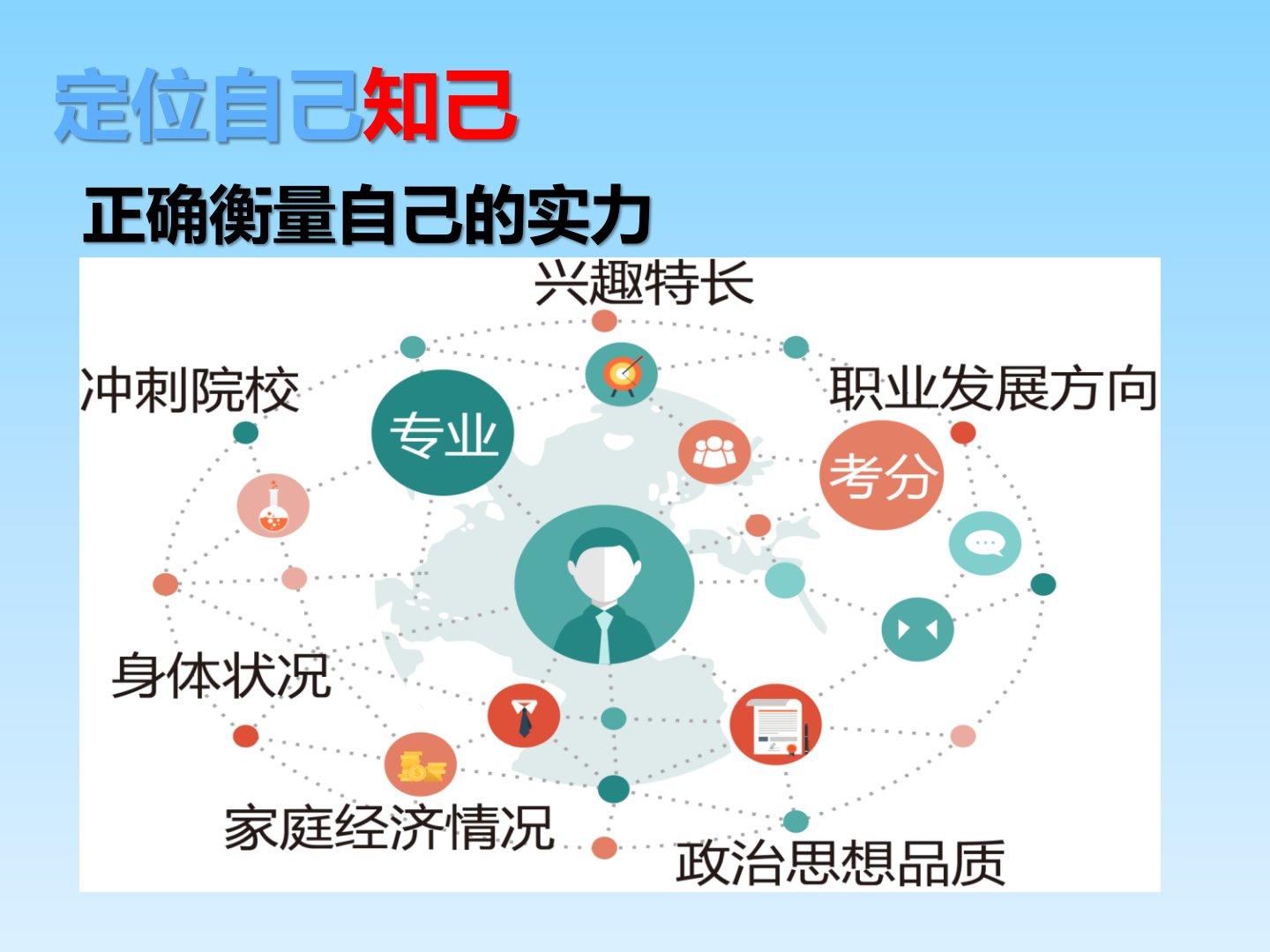 定位自己知己

正确衡量自己的实力

兴趣特长

冲刺院校

专业

职业发展方向

考分

身体状况

家庭经济情况

政治思想品质